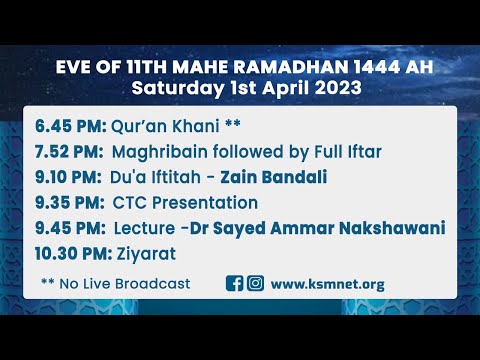 EVE OF 11TH MAHE RAMADHAN 1444 AH
Saturday 1st April 2023

6.45 PM: Qur'an Khani **
7.52 PM: Maghribain followed by Full Iftar
9.10 PM: Du'a Iftitah - Zain Bandali
9.35 PM: CTC Presentation
9.45 PM: Lecture -Dr Sayed Ammar Nakshawani
10.30 PM: Ziyarat

** No Live Broadcast
www.ksmnet.org